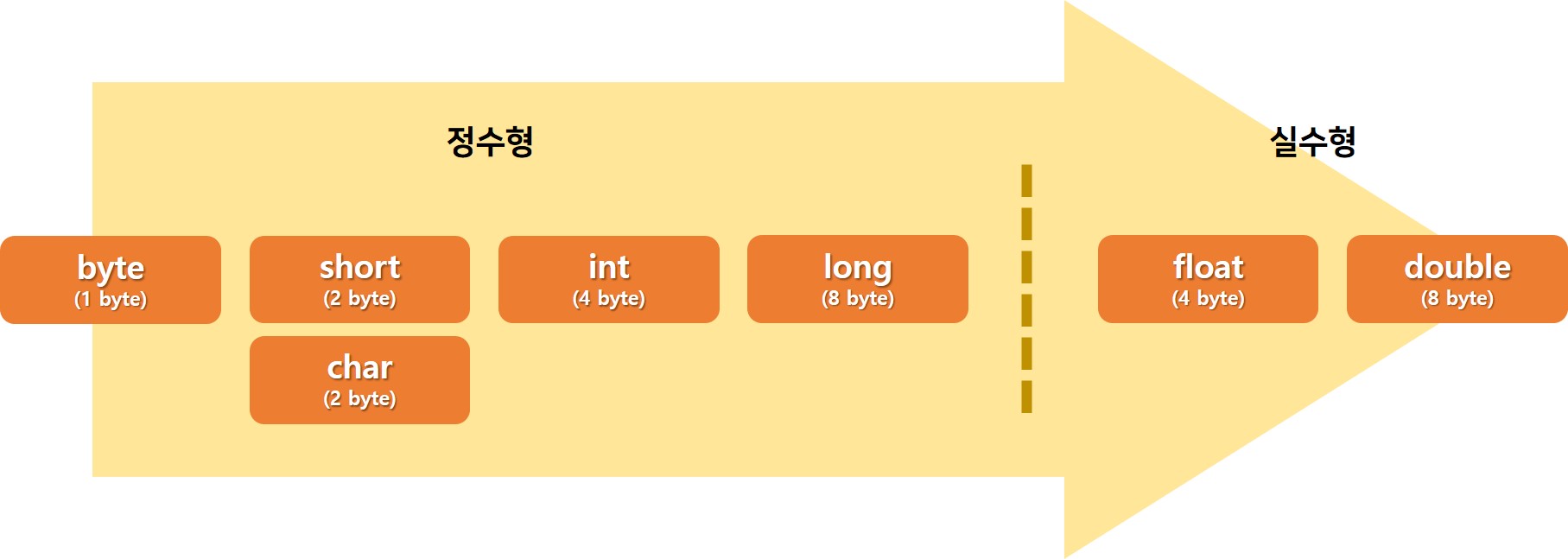 정수형

실수형

byte
(1 byte)

short
(2 byte)

char
(2 byte)

int
(4 byte)

long
(8 byte)

float
(4 byte)

double
(8 byte)